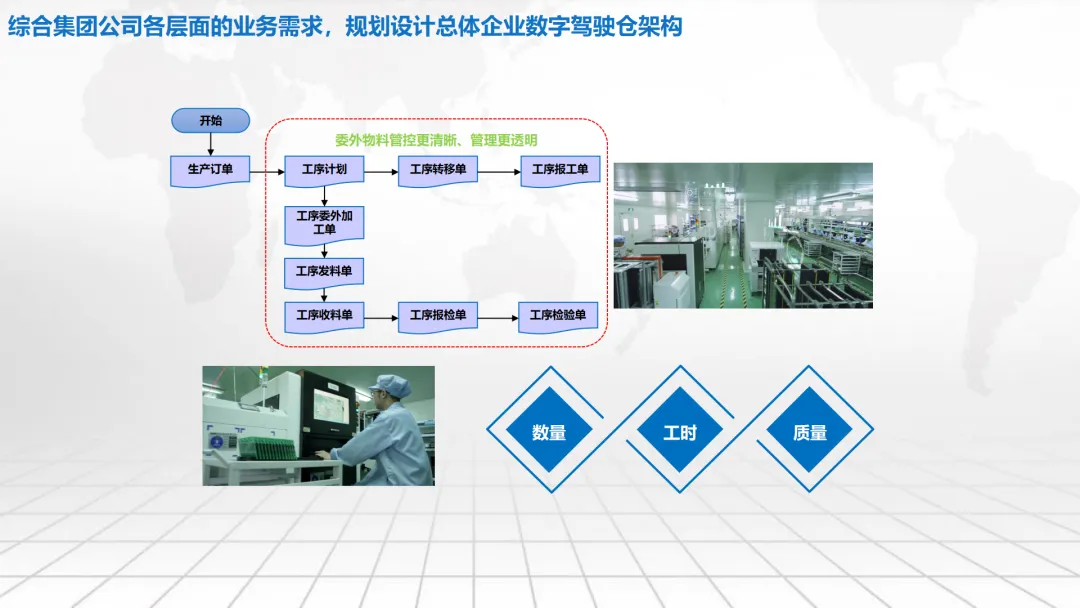 综合集团公司各层面的业务需求，规划设计总体企业数字驾驶仓架构

开始

生产订单

委外物料管控更清晰、管理更透明

工序计划

工序转移单

工序报工单

工序委外加工单

工序发料单

工序收料单

工序报检单

工序检验单

数量

工时

质量